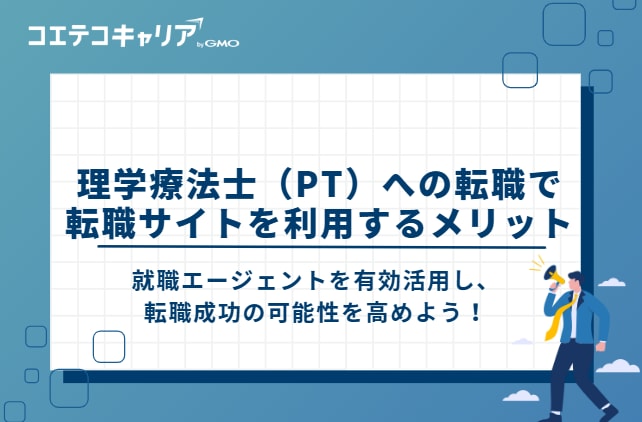 コエテコキャリア by GMO

理学療法士（PT）への転職で転職サイトを利用するメリット

就職エージェントを有効活用し、転職成功の可能性を高めよう！